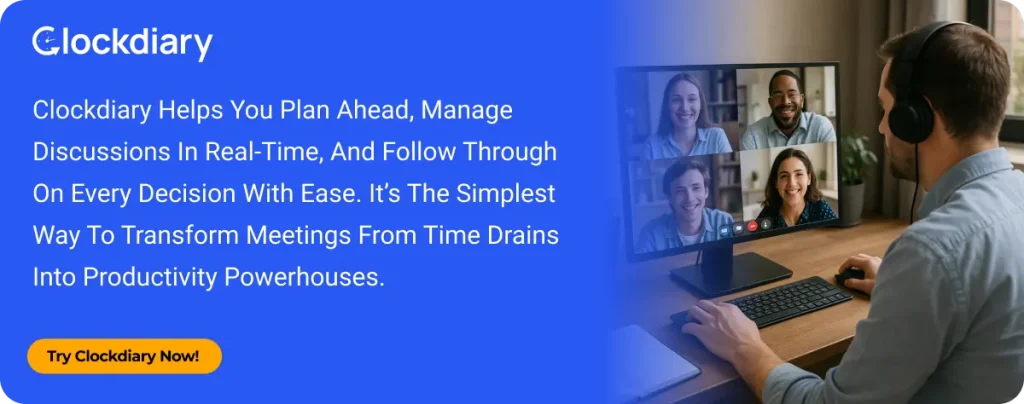 Clockdiary

Clockdiary Helps You Plan Ahead, Manage Discussions In Real-Time, And Follow Through On Every Decision With Ease. It's The Simplest Way To Transform Meetings From Time Drains Into Productivity Powerhouses.

Try Clockdiary Now!